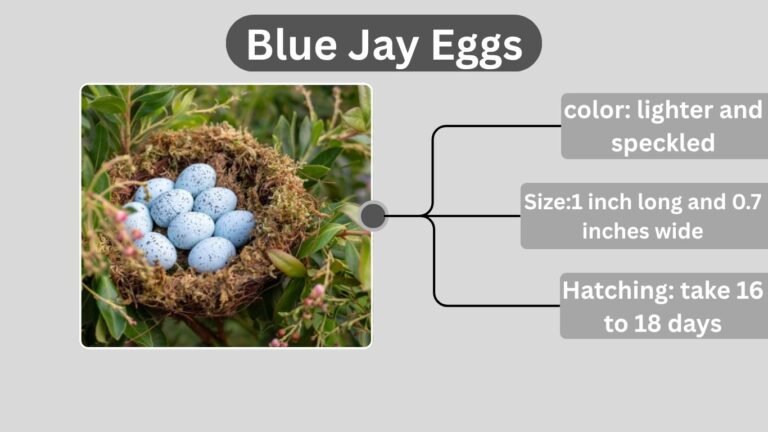 Blue Jay Eggs

color: lighter and speckled

Size:1 inch long and 0.7 inches wide

Hatching: take 16 to 18 days